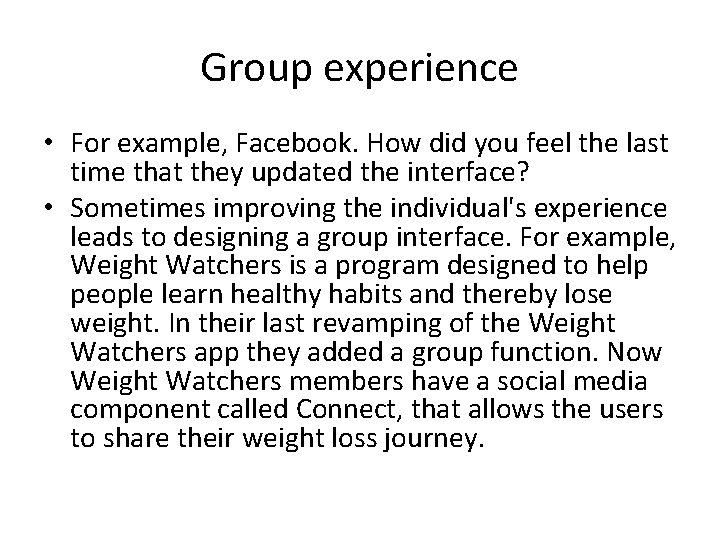 Group experience

• For example, Facebook. How did you feel the last time that they updated the interface?
• Sometimes improving the individual's experience leads to designing a group interface. For example, Weight Watchers is a program designed to help people learn healthy habits and thereby lose weight. In their last revamping of the Weight Watchers app they added a group function. Now Weight Watchers members have a social media component called Connect, that allows the users to share their weight loss journey.